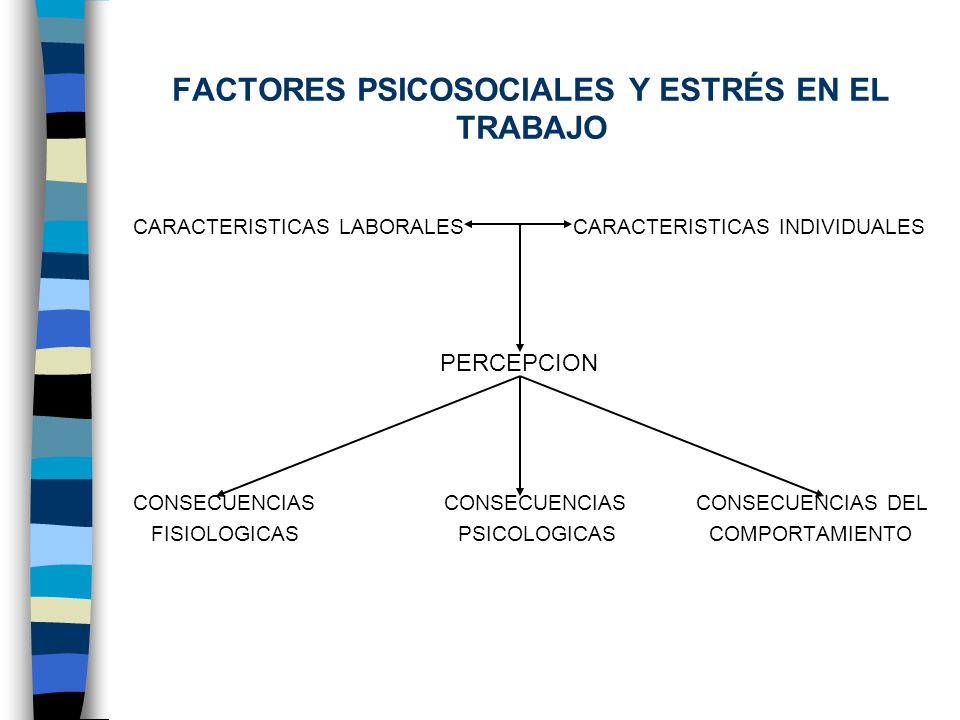 FACTORES PSICOSOCIALES Y ESTRÉS EN EL TRABAJO

CARACTERISTICAS LABORALES CARACTERISTICAS INDIVIDUALES

PERCEPCION

CONSECUENCIAS FISIOLOGICAS

CONSECUENCIAS PSICOLOGICAS

CONSECUENCIAS DEL COMPORTAMIENTO